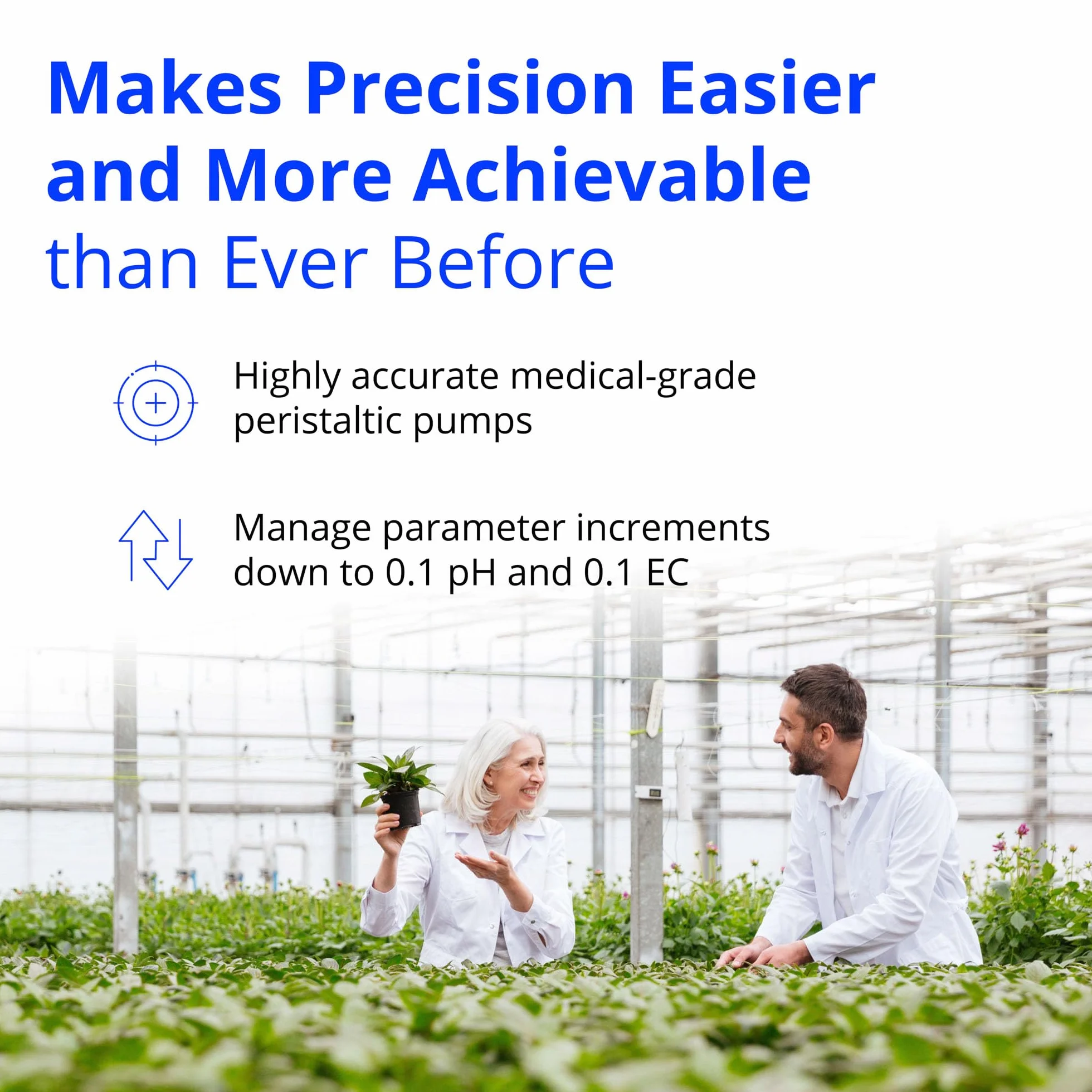 Makes Precision Easier and More Achievable than Ever Before

Highly accurate medical-grade peristaltic pumps

Manage parameter increments down to 0.1 pH and 0.1 EC